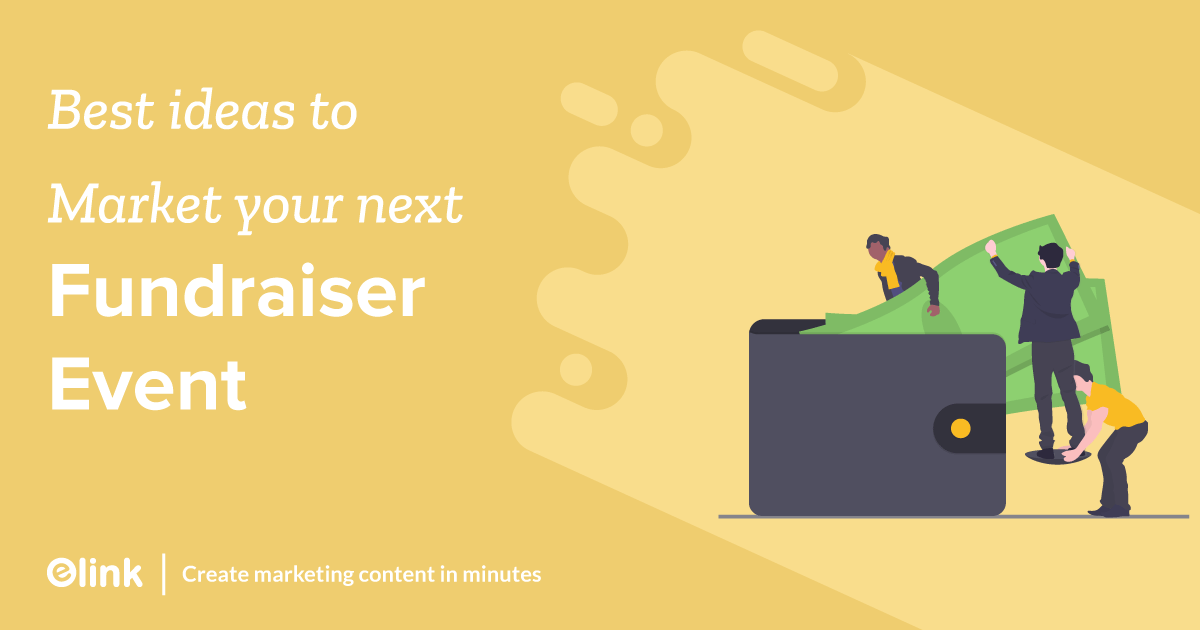 Best ideas to
Market your next
Fundraiser
Event

elink | Create marketing content in minutes